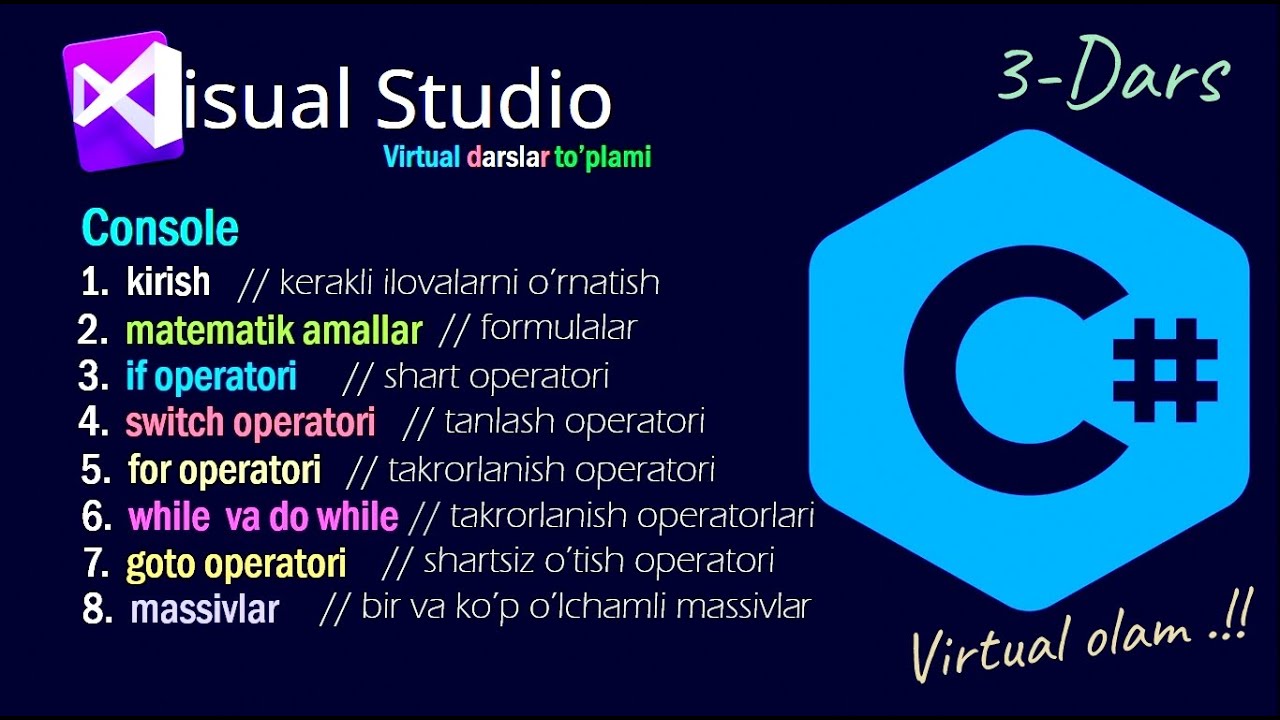 Visual Studio
Virtual darslar to'plami

3-Dars

Console
1. kirish // kerakli ilovalarni o'rnatish
2. matematik amallar // formulalar
3. if operatori // shart operatori
4. switch operatori // tanlash operatori
5. for operatori // takrorlanish operatori
6. while va do while // takrorlanish operatorlari
7. goto operatori // shartsiz o'tish operatori
8. massivlar // bir va ko'p o'lchamli massivlar

C#

Virtual olam .!!